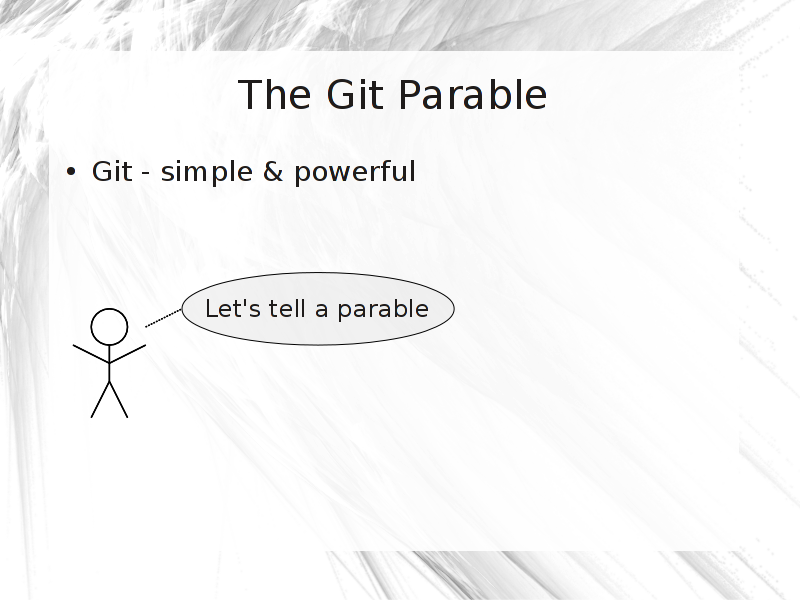 The Git Parable

• Git - simple & powerful

Let's tell a parable